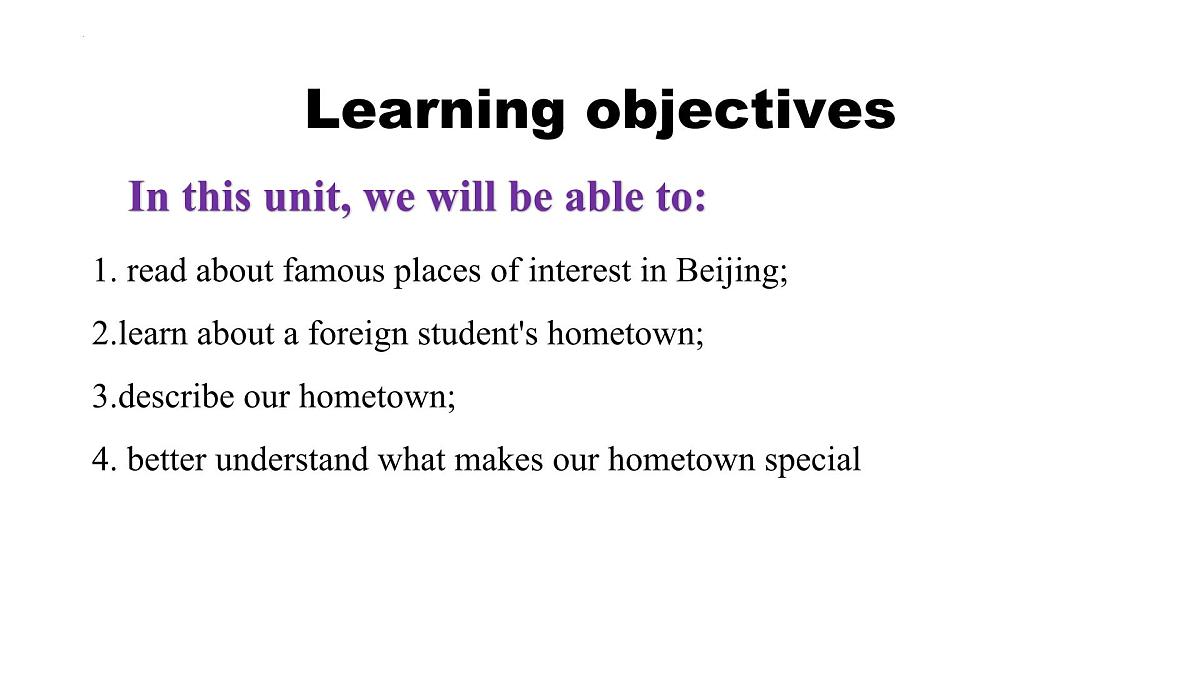 Learning objectives

In this unit, we will be able to:

1. read about famous places of interest in Beijing;

2.learn about a foreign student's hometown;

3.describe our hometown;

4. better understand what makes our hometown special